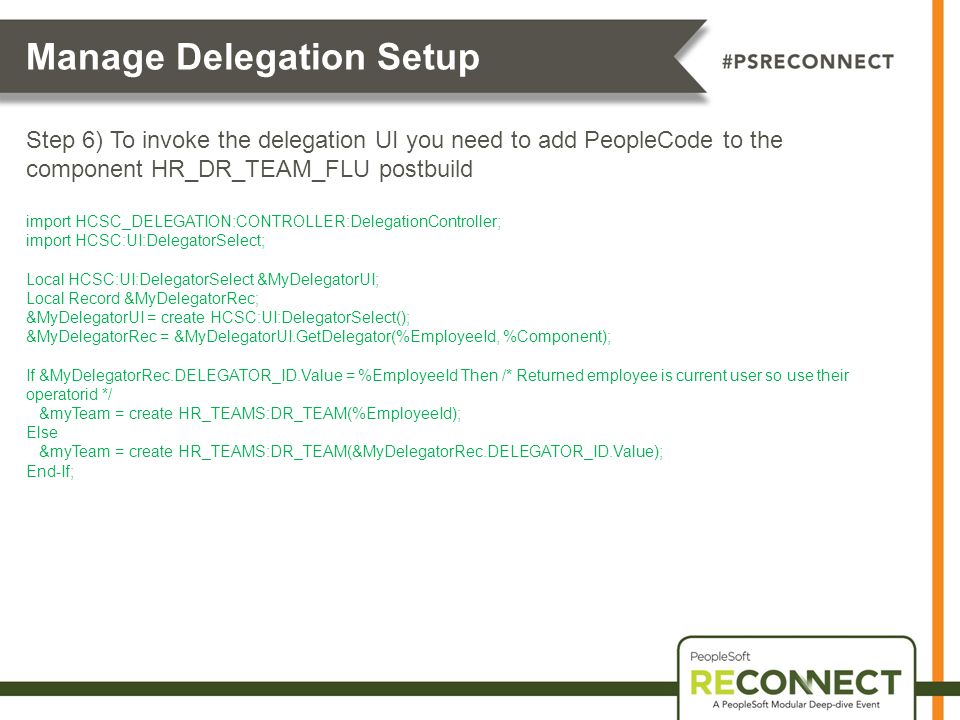 Manage Delegation Setup

#PSRECONNECT

Step 6) To invoke the delegation UI you need to add PeopleCode to the component HR_DR_TEAM_FLU postbuild

import HCSC_DELEGATION:CONTROLLER:DelegationController;
import HCSC:UI:DelegatorSelect;

Local HCSC:UI:DelegatorSelect &MyDelegatorUI;
Local Record &MyDelegatorRec;
&MyDelegatorUI = create HCSC:UI:DelegatorSelect();
&MyDelegatorRec = &MyDelegatorUI.GetDelegator(%EmployeeId, %Component);

If &MyDelegatorRec.DELEGATOR_ID.Value = %EmployeeId Then /* Returned employee is current user so use their operatorid */
&myTeam = create HR_TEAMS:DR_TEAM(%EmployeeId);
Else
&myTeam = create HR_TEAMS:DR_TEAM(&MyDelegatorRec.DELEGATOR_ID.Value);
End-If;

PeopleSoft
RECONNECT
A PeopleSoft Modular Deep-dive Event